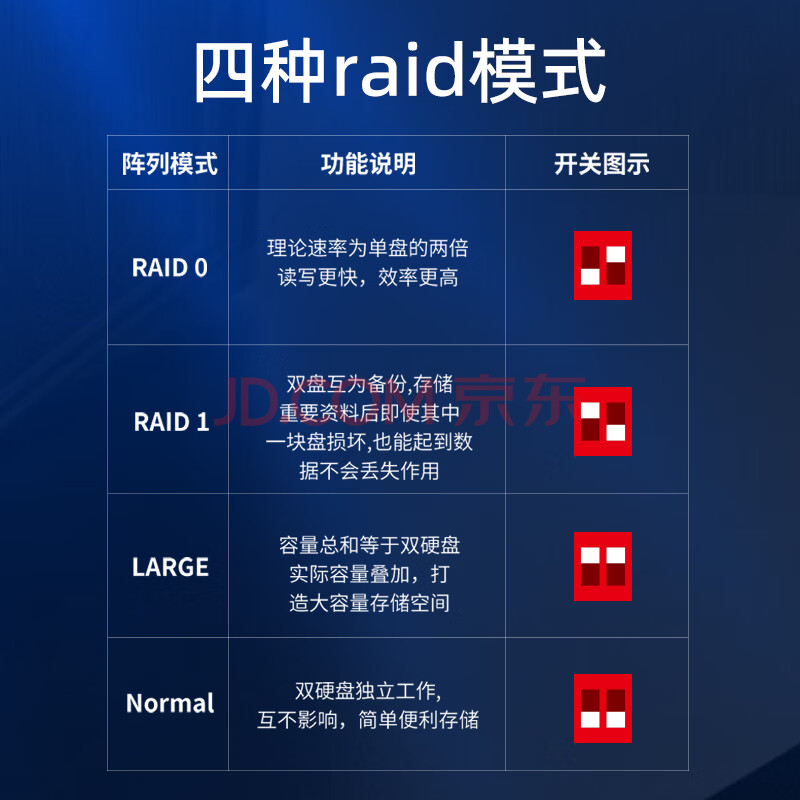 四种raid模式

| 阵列模式 | 功能说明 | 开关图示 |
|---|---|---|
| RAID 0 | 理论速率为单盘的两倍 读写更快，效率更高 | |
| RAID 1 | 双盘互为备份,存储重要资料后即使其中一块盘损坏,也能起到数据不会丢失作用 | |
| LARGE | 容量总和等于双硬盘实际容量叠加，打造大容量存储空间 | |
| Normal | 双硬盘独立工作, 互不影响，简单便利存储 | |

JD.COM 京东